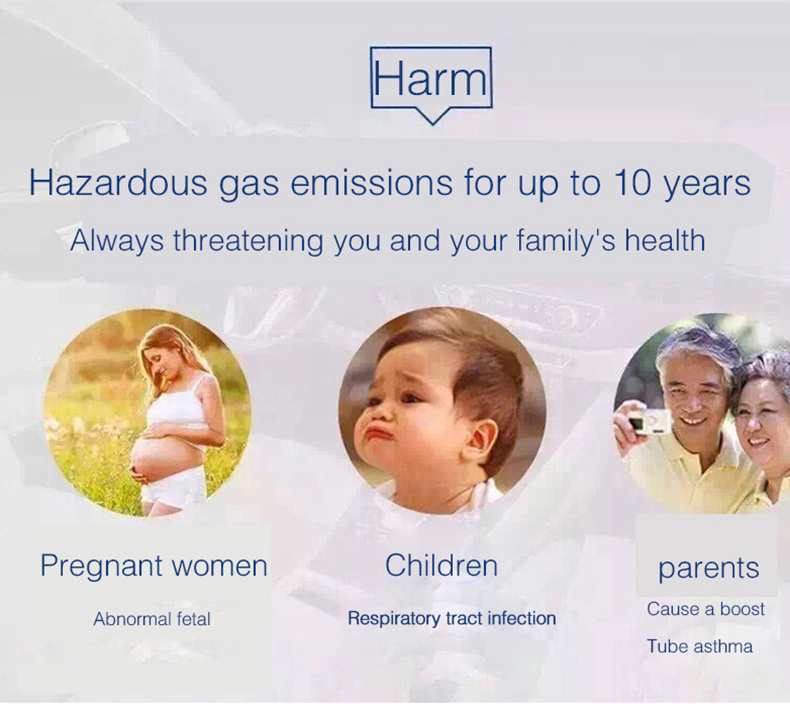 Harm

Hazardous gas emissions for up to 10 years

Always threatening you and your family's health

Pregnant women

Abnormal fetal

Children

Respiratory tract infection

parents

Cause a boost

Tube asthma